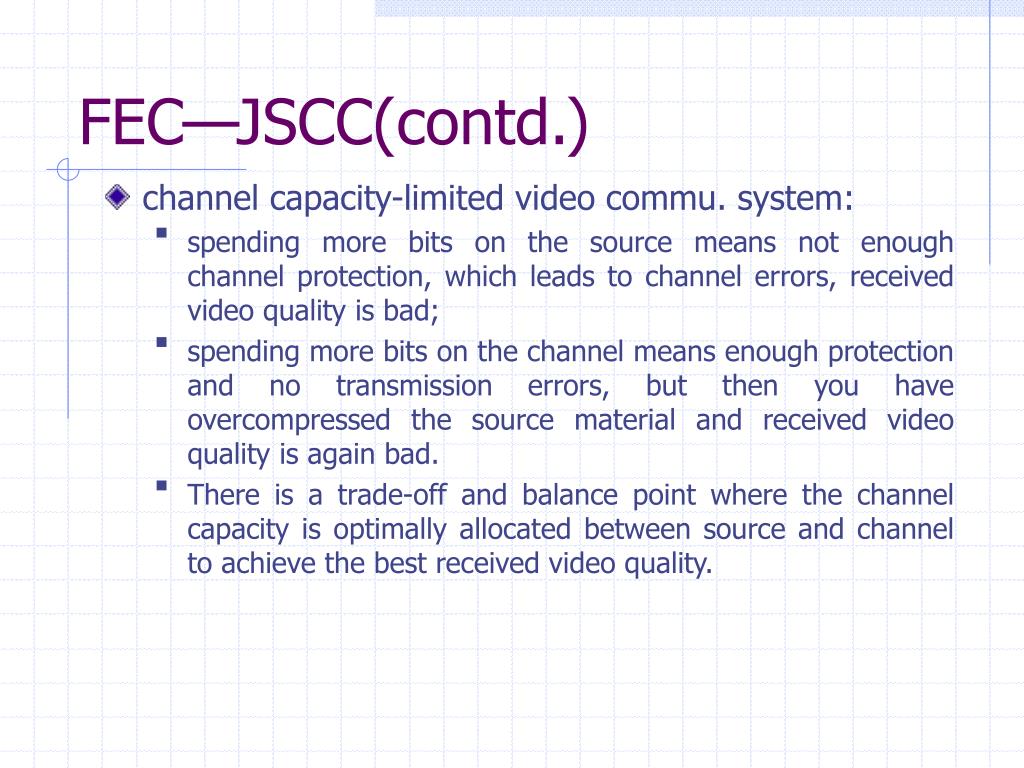 FEC—JSCC(contd.)

channel capacity-limited video commu. system:

spending more bits on the source means not enough channel protection, which leads to channel errors, received video quality is bad;

spending more bits on the channel means enough protection and no transmission errors, but then you have overcompressed the source material and received video quality is again bad.

There is a trade-off and balance point where the channel capacity is optimally allocated between source and channel to achieve the best received video quality.